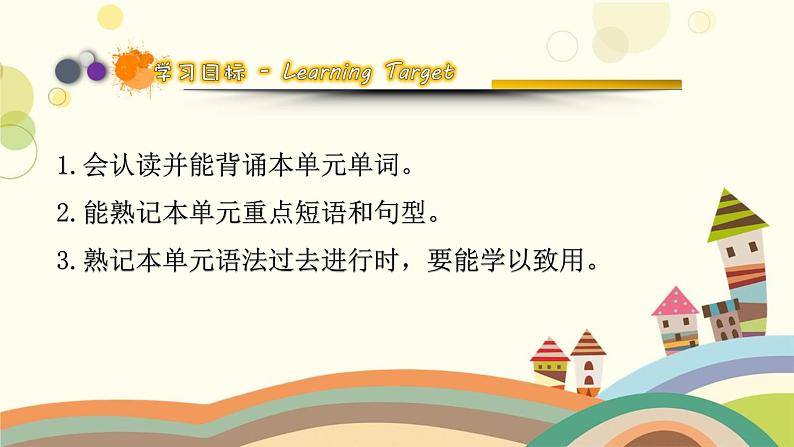 学习目标 - Learning Target

1.会认读并能背诵本单元单词。

2.能熟记本单元重点短语和句型。

3.熟记本单元语法过去进行时，要能学以致用。